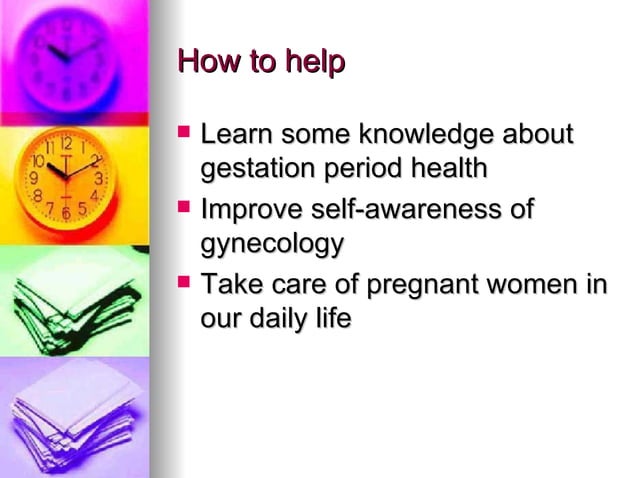 How to help

- Learn some knowledge about gestation period health
- Improve self-awareness of gynecology
- Take care of pregnant women in our daily life